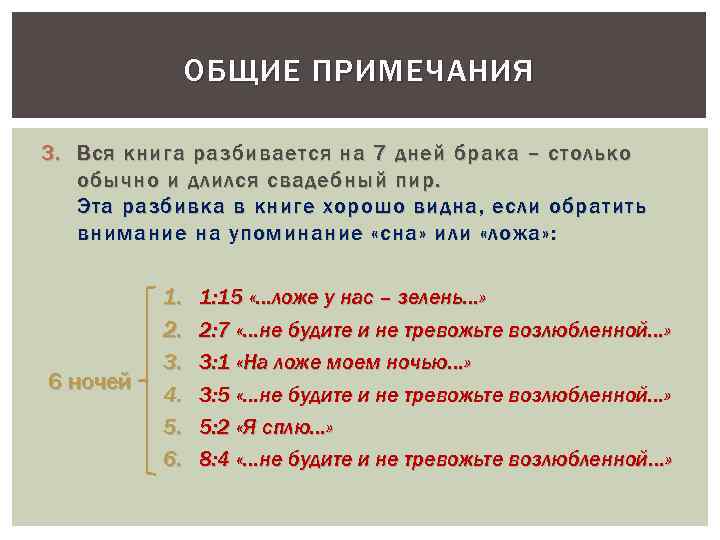 ОБЩИЕ ПРИМЕЧАНИЯ

3. Вся книга разбивается на 7 дней брака – столько обычно и длился свадебный пир.
Эта разбивка в книге хорошо видна, если обратить внимание на упоминание «сна» или «ложа»:

6 ночей

1. 1:15 «…ложе у нас – зелень…»
2. 2:7 «…не будите и не тревожьте возлюбленной…»
3. 3:1 «На ложе моем ночью…»
4. 3:5 «…не будите и не тревожьте возлюбленной…»
5. 5:2 «Я сплю…»
6. 8:4 «…не будите и не тревожьте возлюбленной…»